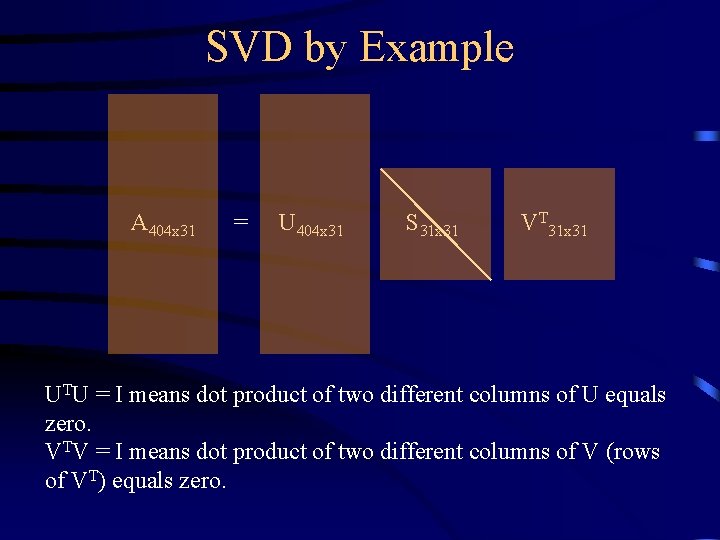 SVD by Example

$A_{404x31}$ = $U_{404x31}$ $S_{31x31}$ $V^T_{31x31}$

$U^TU = I$ means dot product of two different columns of U equals zero.
$V^TV = I$ means dot product of two different columns of V (rows of $V^T$) equals zero.